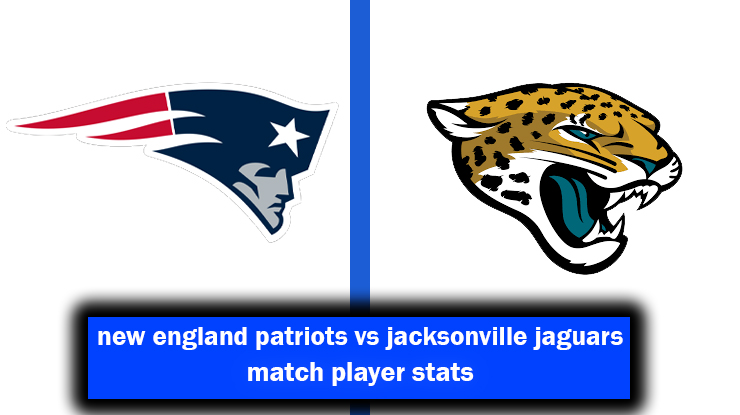 new england patriots vs jacksonville jaguars match player stats